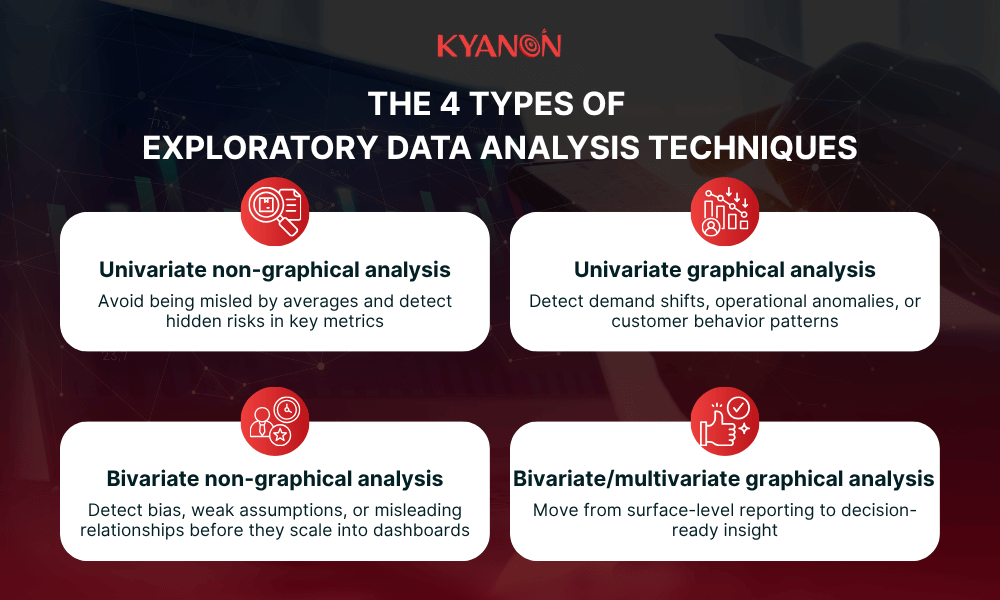 KYANON

THE 4 TYPES OF EXPLORATORY DATA ANALYSIS TECHNIQUES

Univariate non-graphical analysis

Avoid being misled by averages and detect hidden risks in key metrics

Univariate graphical analysis

Detect demand shifts, operational anomalies, or customer behavior patterns

Bivariate non-graphical analysis

Detect bias, weak assumptions, or misleading relationships before they scale into dashboards

Bivariate/multivariate graphical analysis

Move from surface-level reporting to decision-ready insight